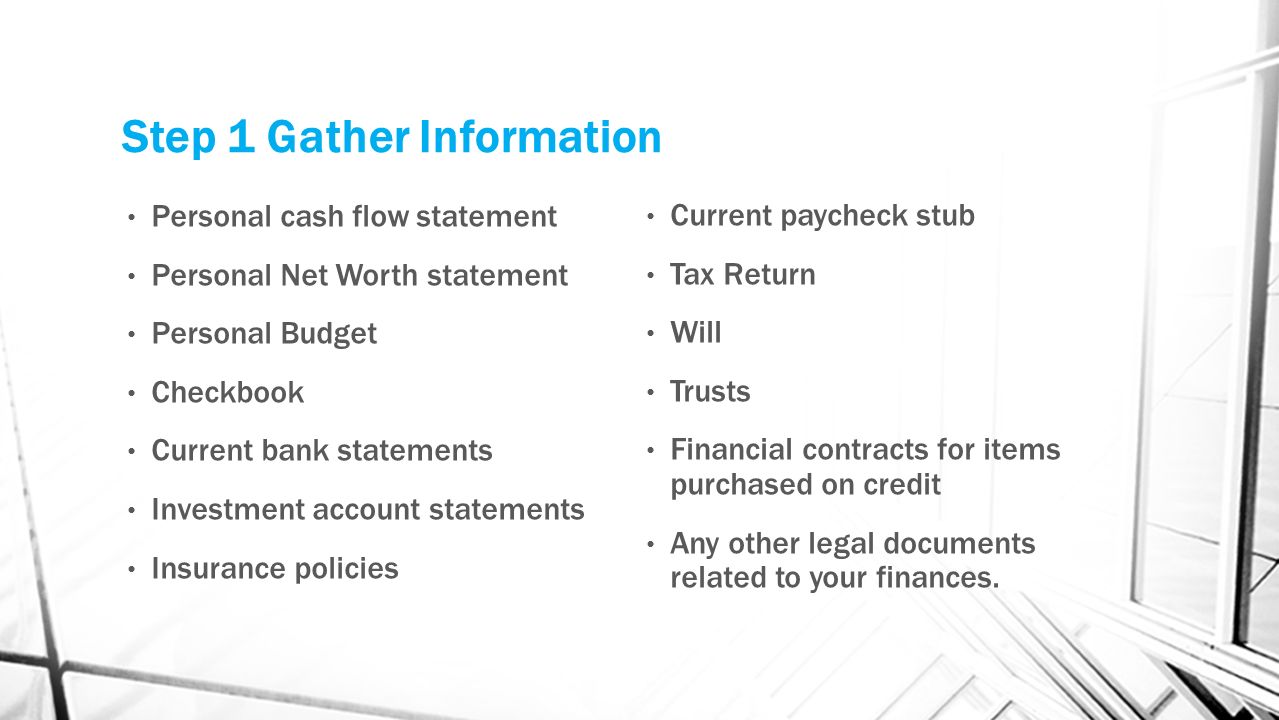 Step 1 Gather Information

• Personal cash flow statement
• Personal Net Worth statement
• Personal Budget
• Checkbook
• Current bank statements
• Investment account statements
• Insurance policies

• Current paycheck stub
• Tax Return
• Will
• Trusts
• Financial contracts for items purchased on credit
• Any other legal documents related to your finances.